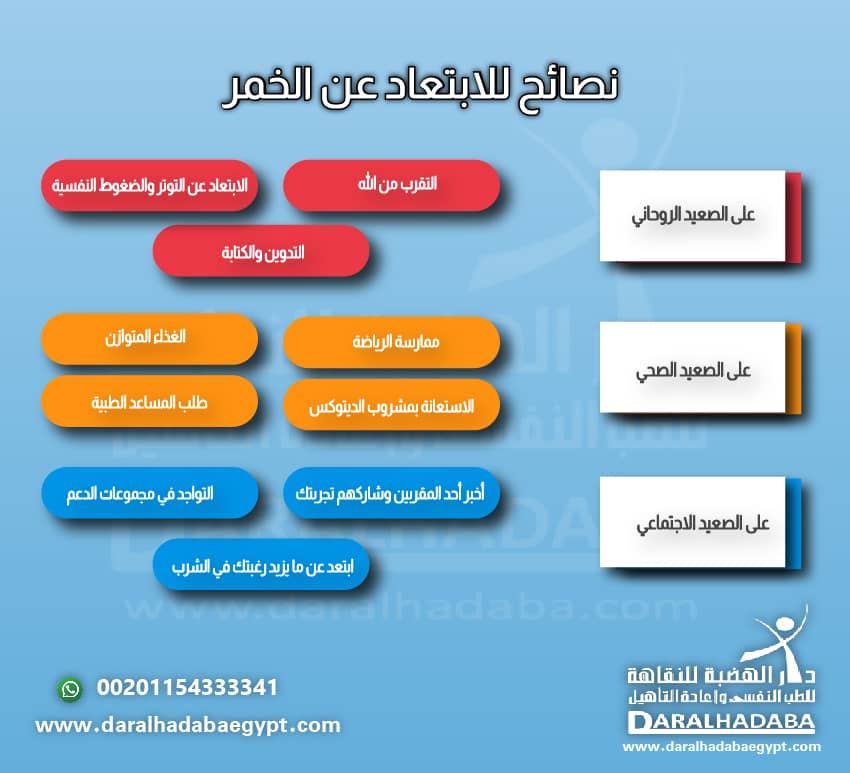 نصائح للابتعاد عن الخمر

على الصعيد الروحاني

التقرب من الله

الابتعاد عن التوتر والضغوط النفسية

التدوين والكتابة

على الصعيد الصحي

ممارسة الرياضة

الغذاء المتوازن

الاستعانة بمشروب الديتوكس

طلب المساعد الطبية

على الصعيد الاجتماعي

أخبر أحد المقربين وشاركهم تجربتك

التواجد في مجموعات الدعم

ابتعد عن ما يزيد رغبتك في الشرب

www.daralhadaba.com

00201154333341

www.daralhadabaegypt.com

دار الهضبة للنقاهة للطب النفسي وإعادة التأهيل
DARALHADABA
www.daralhadabaegypt.com